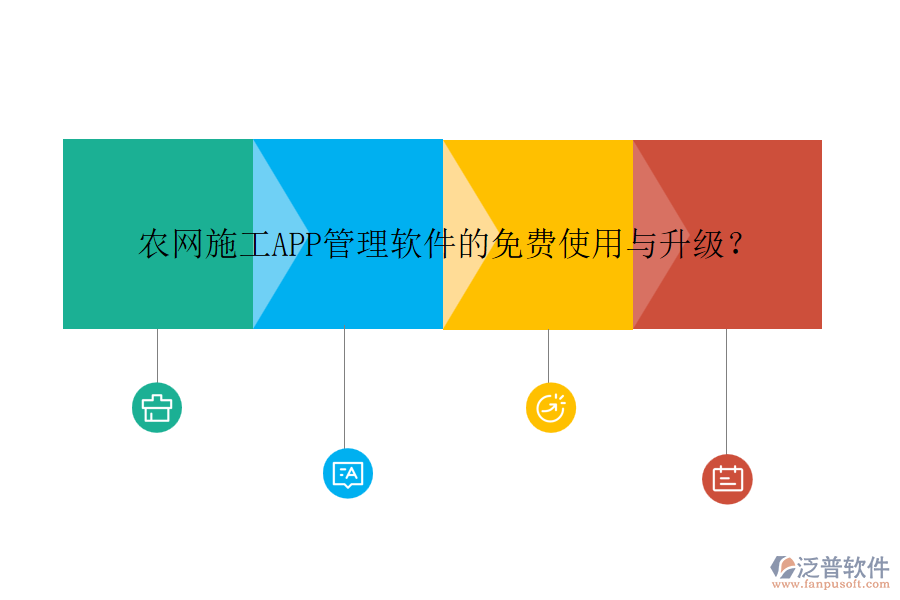 农网施工APP管理软件的免费使用与升级？

泛普软件
www.fanpusoft.com